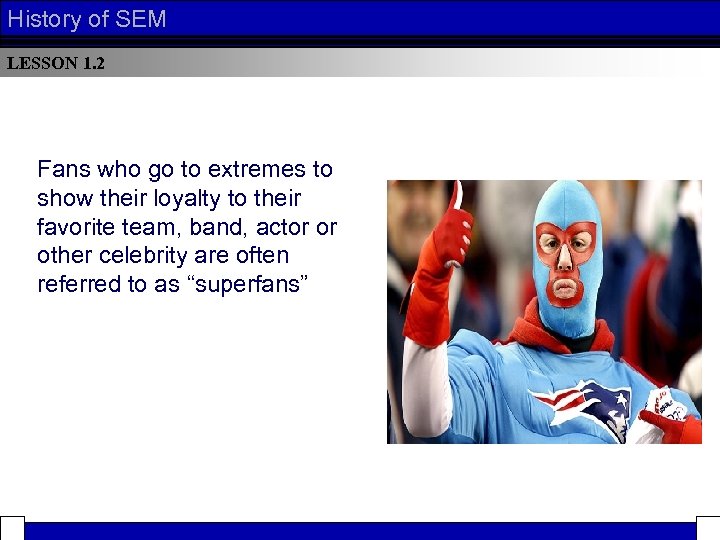 History of SEM

LESSON 1.2

Fans who go to extremes to show their loyalty to their favorite team, band, actor or other celebrity are often referred to as “superfans”